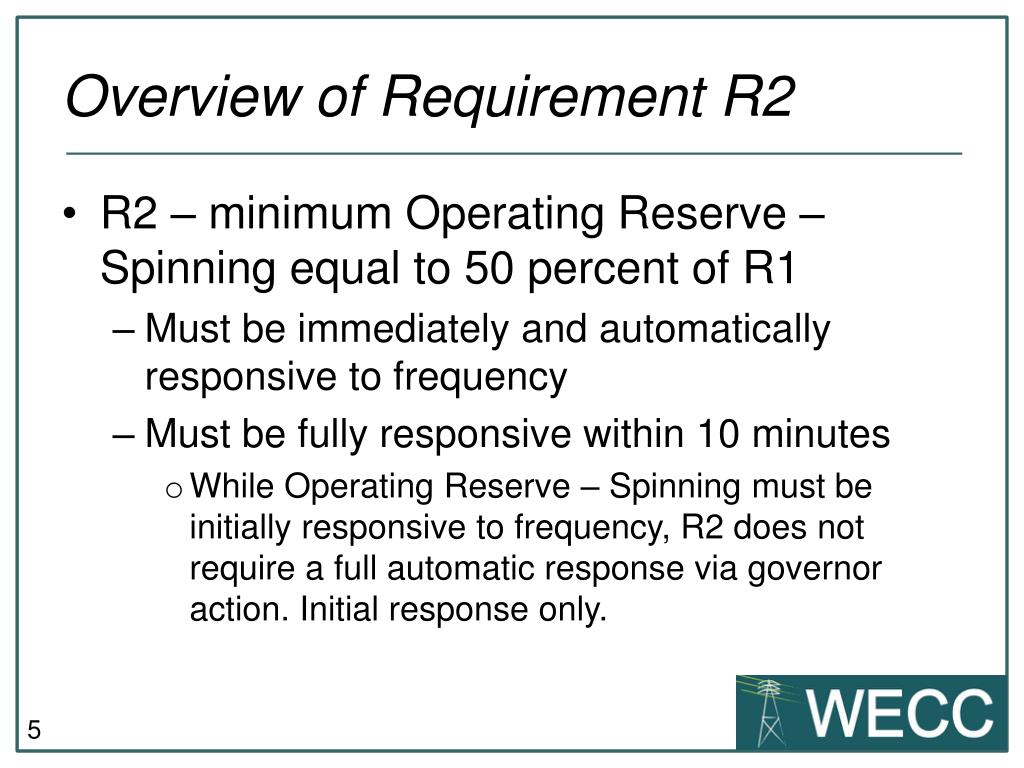 Overview of Requirement R2

• R2 – minimum Operating Reserve – Spinning equal to 50 percent of R1

– Must be immediately and automatically responsive to frequency

– Must be fully responsive within 10 minutes

o While Operating Reserve – Spinning must be initially responsive to frequency, R2 does not require a full automatic response via governor action. Initial response only.

5

WECC